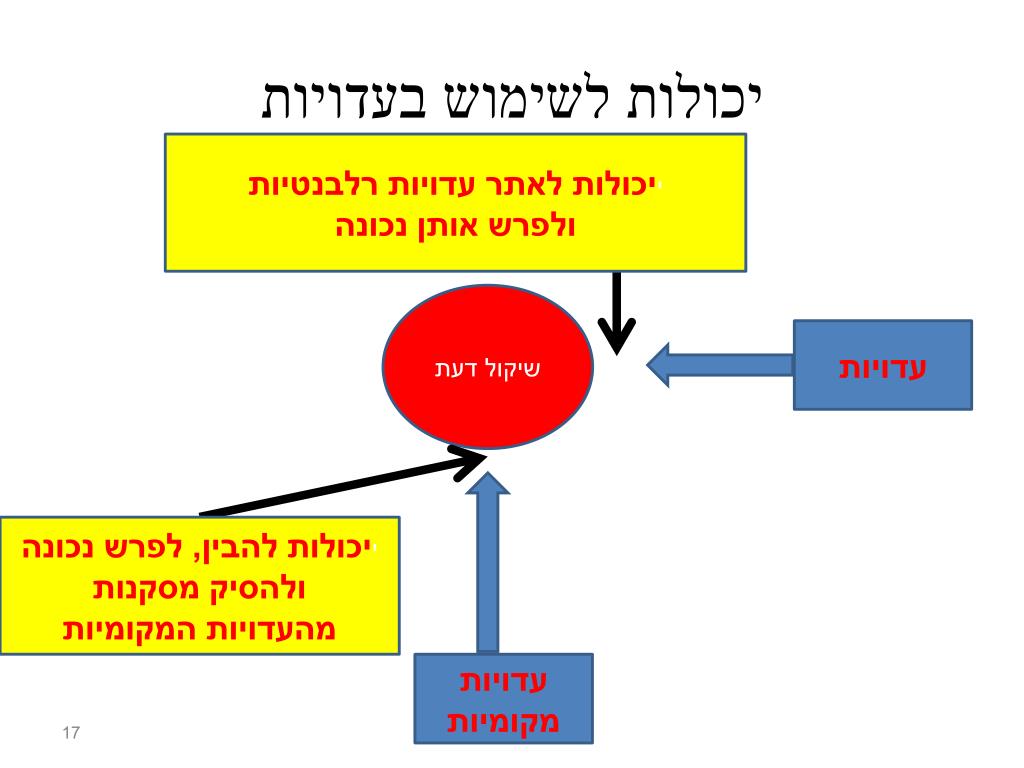 יכולות לשימוש בעדויות

יכולות לאתר עדויות רלבנטיות ולפרש אותן נכונה

שיקול דעת

עדויות

יכולות להבין, לפרש נכונה ולהסיק מסקנות מהעדויות המקומיות

עדויות מקומיות

17